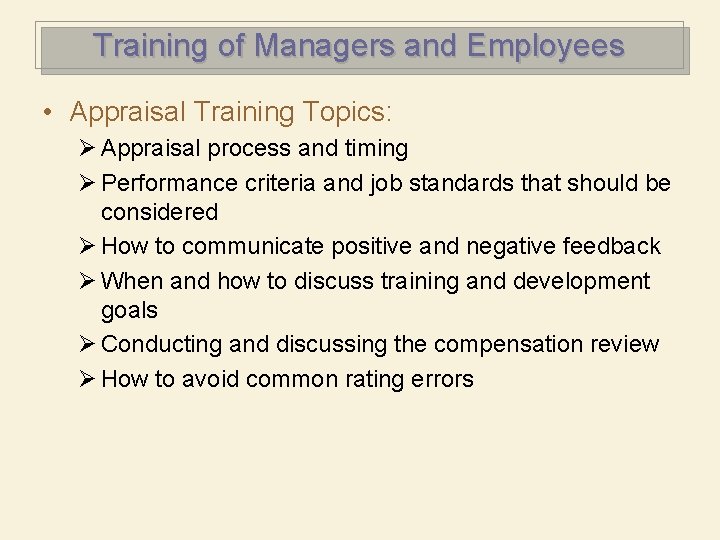 Training of Managers and Employees

• Appraisal Training Topics:

➢ Appraisal process and timing
➢ Performance criteria and job standards that should be considered
➢ How to communicate positive and negative feedback
➢ When and how to discuss training and development goals
➢ Conducting and discussing the compensation review
➢ How to avoid common rating errors